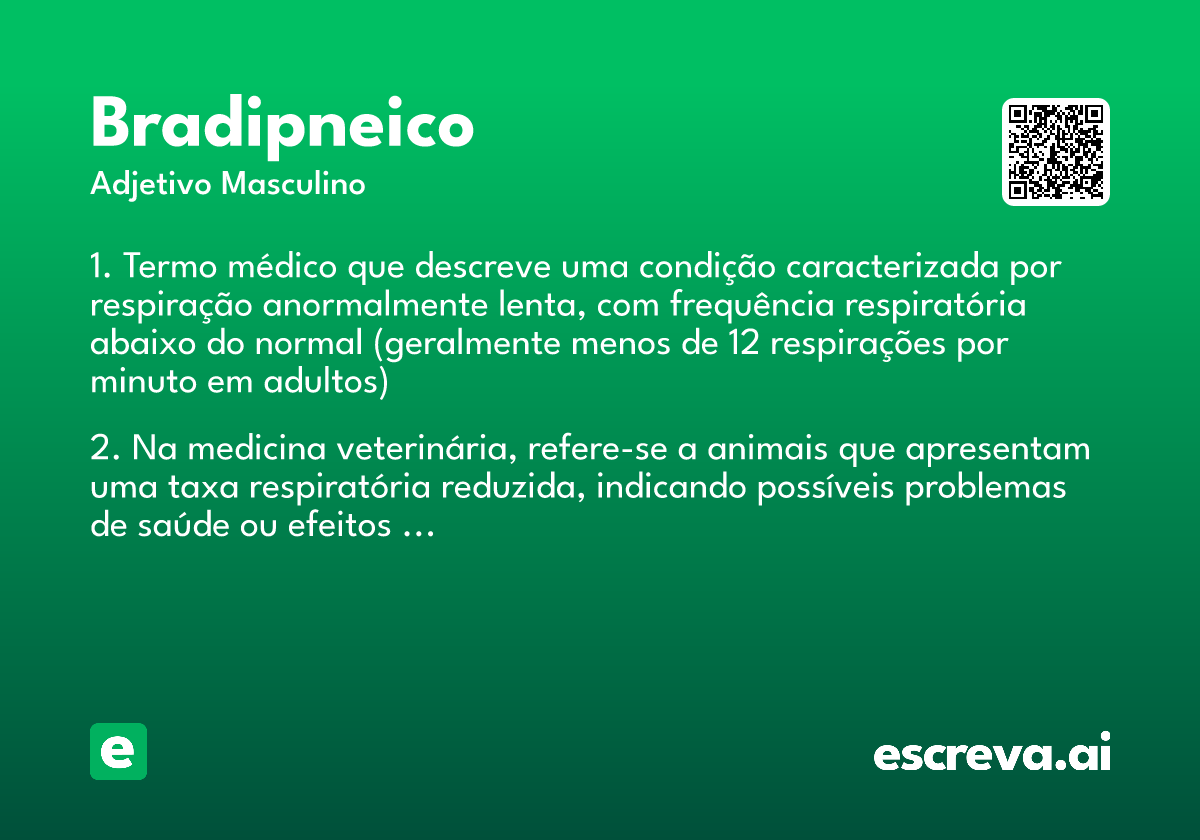 Bradipneico
Adjetivo Masculino

1. Termo médico que descreve uma condição caracterizada por respiração anormalmente lenta, com frequência respiratória abaixo do normal (geralmente menos de 12 respirações por minuto em adultos)

2. Na medicina veterinária, refere-se a animais que apresentam uma taxa respiratória reduzida, indicando possíveis problemas de saúde ou efeitos ...

e

escreva.ai